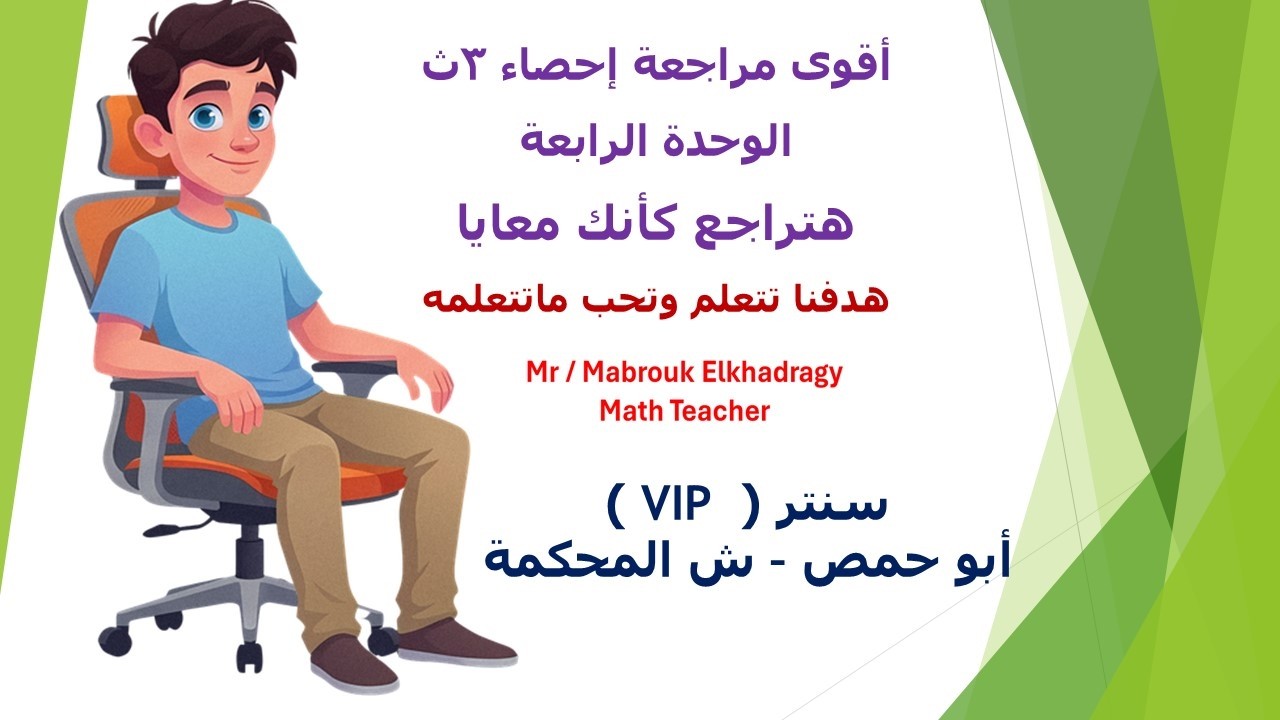 أقوى مراجعة إحصاء ٣ث

الوحدة الرابعة

هتراجع كأنك معايا

هدفنا تتعلم وتحب ماتتعلمه

Mr / Mabrouk Elkhadragy
Math Teacher

سنتر ( VIP )
أبو حمص - ش المحكمة